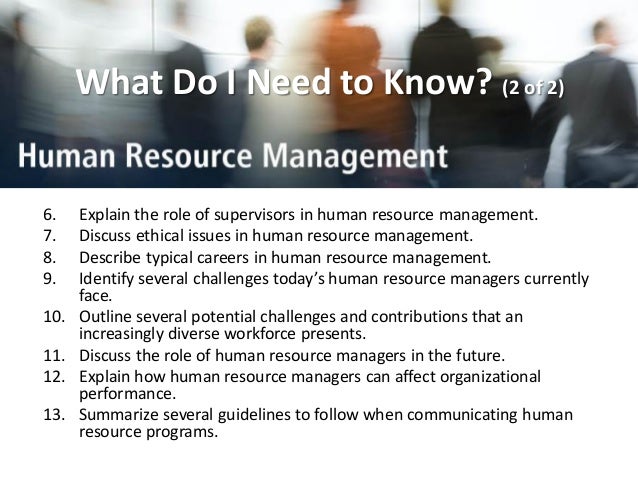 What Do I Need to Know? (2 of 2)

Human Resource Management

6. Explain the role of supervisors in human resource management.
7. Discuss ethical issues in human resource management.
8. Describe typical careers in human resource management.
9. Identify several challenges today's human resource managers currently face.
10. Outline several potential challenges and contributions that an increasingly diverse workforce presents.
11. Discuss the role of human resource managers in the future.
12. Explain how human resource managers can affect organizational performance.
13. Summarize several guidelines to follow when communicating human resource programs.